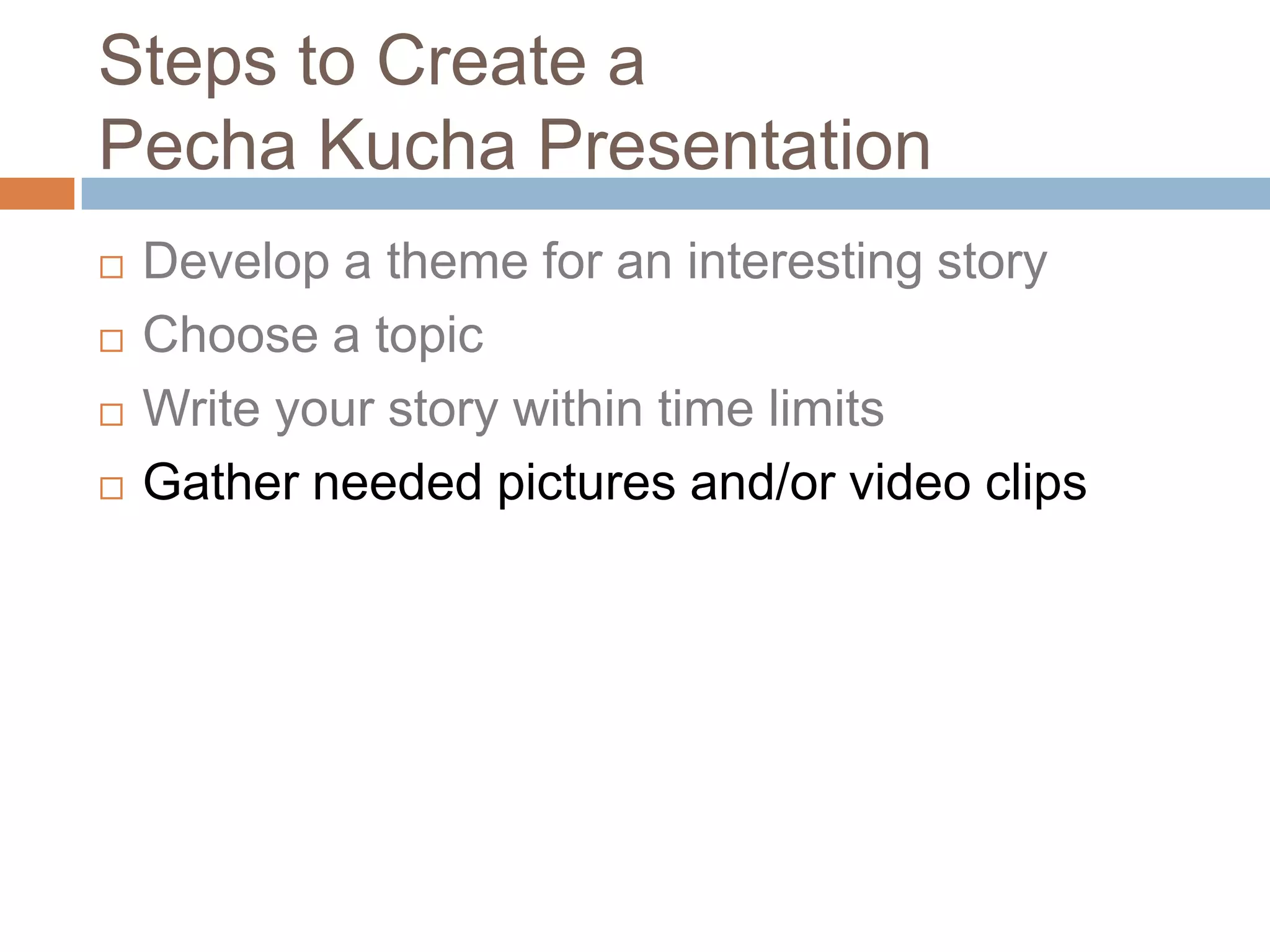 Steps to Create a
Pecha Kucha Presentation

□ Develop a theme for an interesting story
□ Choose a topic
□ Write your story within time limits
□ Gather needed pictures and/or video clips